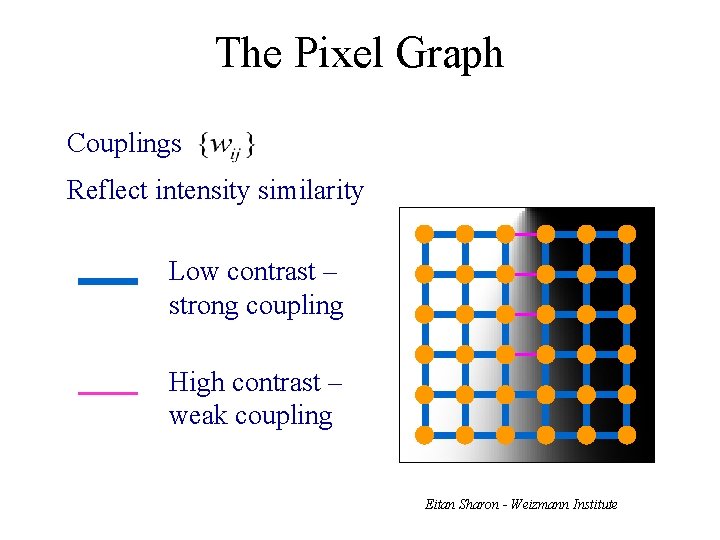 The Pixel Graph

Couplings $\{w_{ij}\}$

Reflect intensity similarity

Low contrast – strong coupling

High contrast – weak coupling

Eitan Sharon - Weizmann Institute